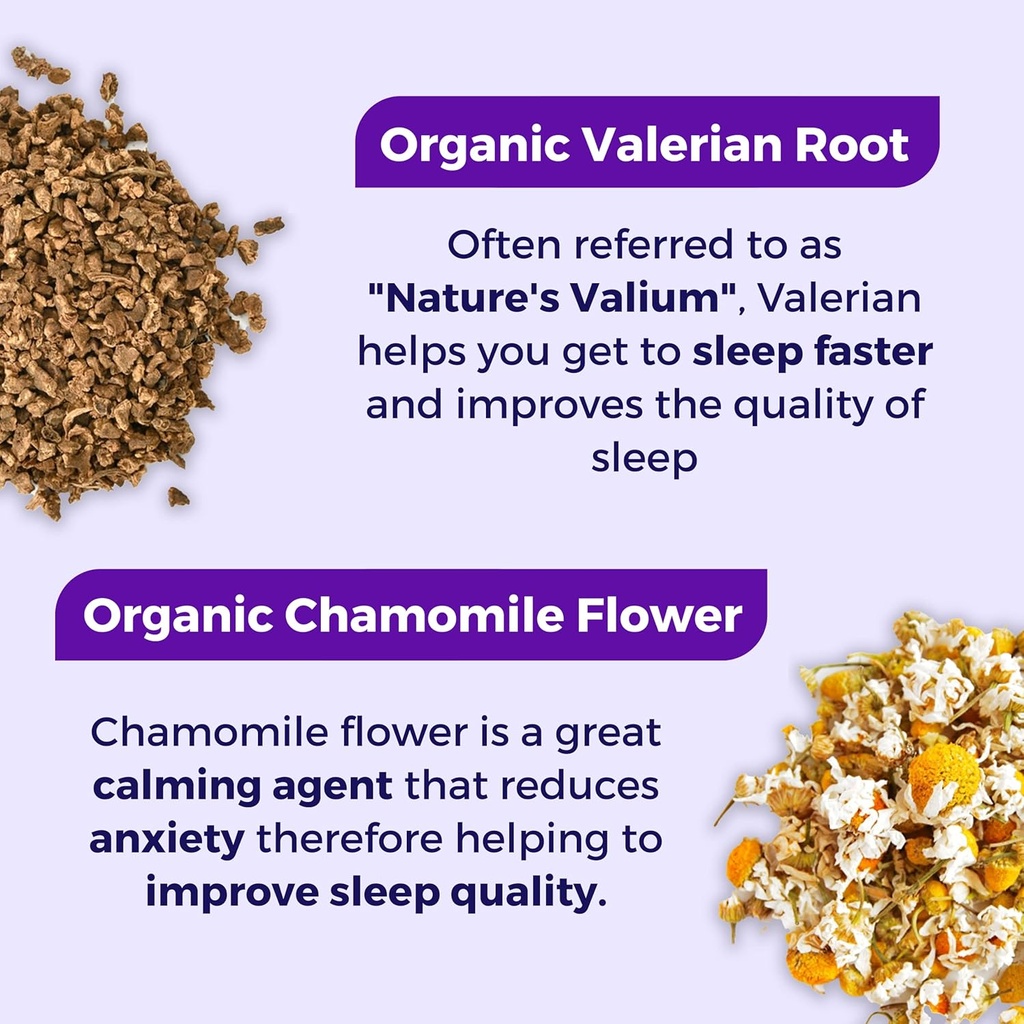 Organic Valerian Root

Often referred to as "Nature's Valium", Valerian helps you get to sleep faster and improves the quality of sleep

Organic Chamomile Flower

Chamomile flower is a great calming agent that reduces anxiety therefore helping to improve sleep quality.